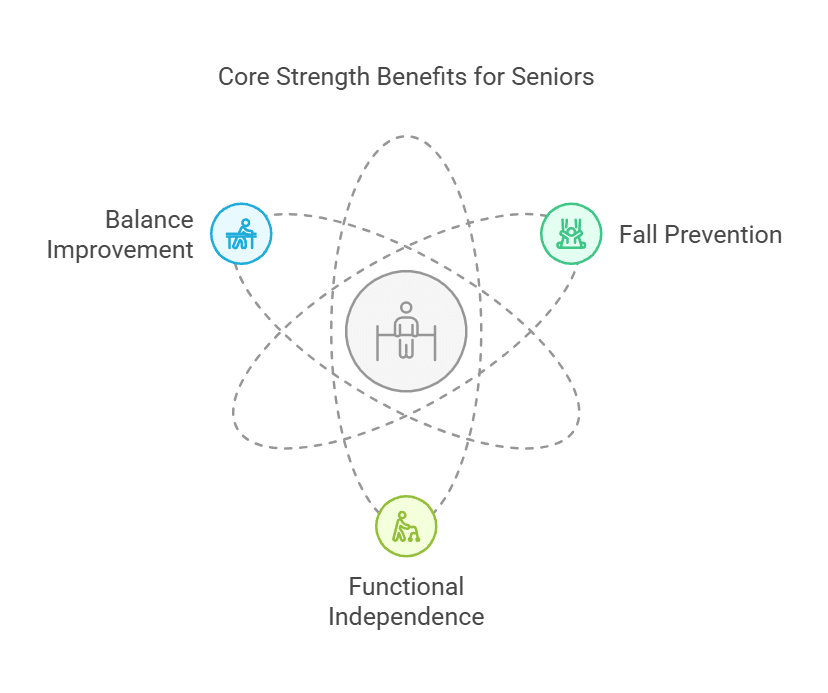 Core Strength Benefits for Seniors

Balance Improvement

Fall Prevention

Functional Independence